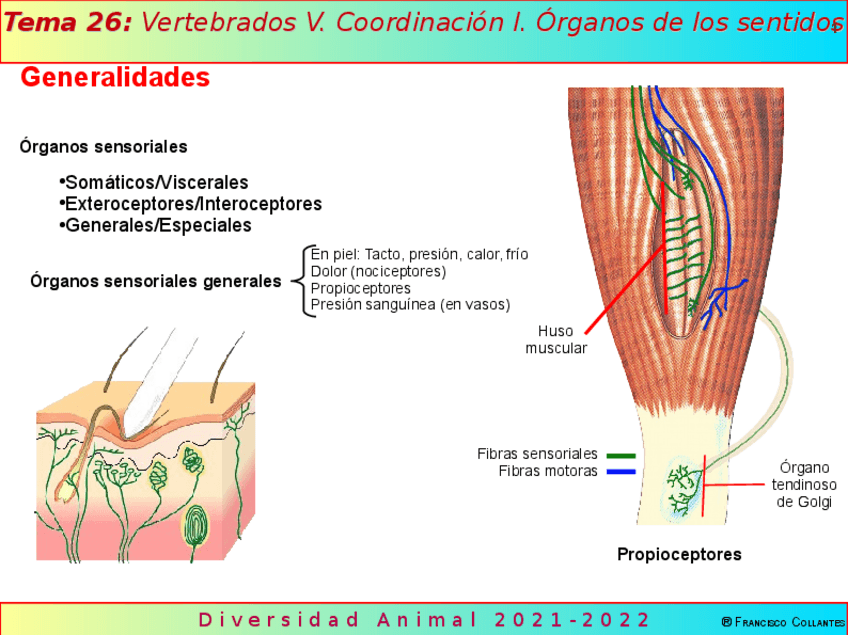 Tema 26: Vertebrados V. Coordinación I. Órganos de los sentidos

Generalidades

Órganos sensoriales

•Somáticos/Viscerales
•Exteroceptores/Interoceptores
•Generales/Especiales

Órganos sensoriales generales

En piel: Tacto, presión, calor, frío
Dolor (nociceptores)
Propioceptores
Presión sanguínea (en vasos)

Huso muscular

Fibras sensoriales
Fibras motoras

Órgano tendinoso de Golgi

Propioceptores

Diversidad Animal 2021-2022

® Francisco Collantes